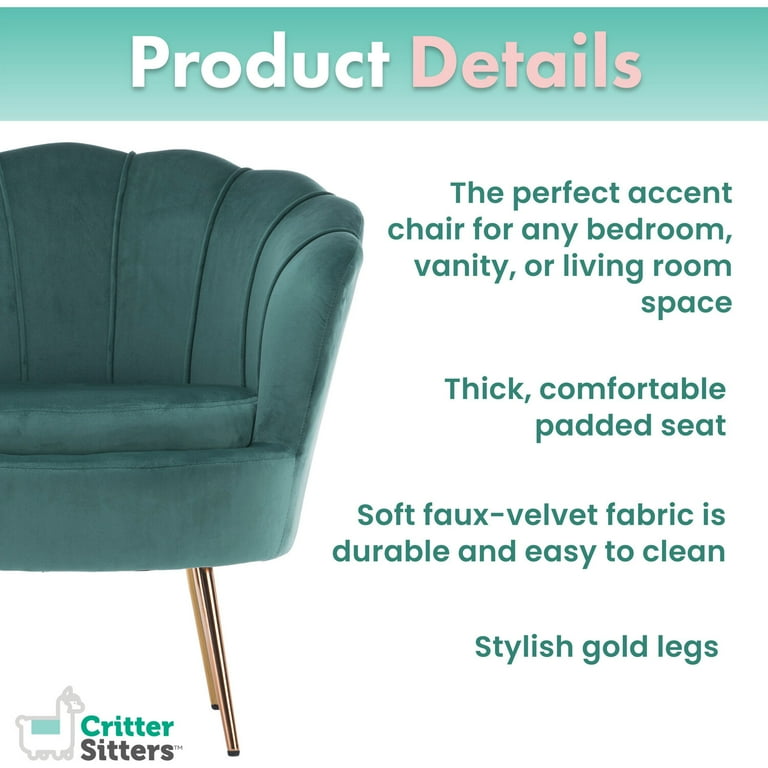 Product Details

The perfect accent chair for any bedroom, vanity, or living room space

Thick, comfortable padded seat

Soft faux-velvet fabric is durable and easy to clean

Stylish gold legs

Critter Sitters™